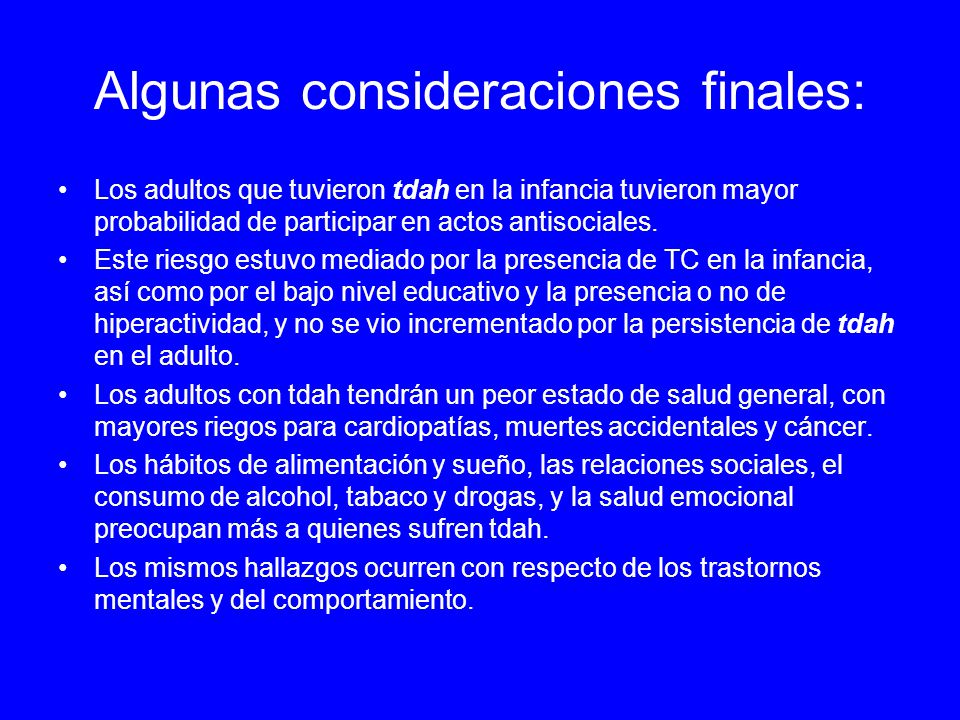 Algunas consideraciones finales:

• Los adultos que tuvieron tdah en la infancia tuvieron mayor probabilidad de participar en actos antisociales.
• Este riesgo estuvo mediado por la presencia de TC en la infancia, así como por el bajo nivel educativo y la presencia o no de hiperactividad, y no se vio incrementado por la persistencia de tdah en el adulto.
• Los adultos con tdah tendrán un peor estado de salud general, con mayores riegos para cardiopatías, muertes accidentales y cáncer.
• Los hábitos de alimentación y sueño, las relaciones sociales, el consumo de alcohol, tabaco y drogas, y la salud emocional preocupan más a quienes sufren tdah.
• Los mismos hallazgos ocurren con respecto de los trastornos mentales y del comportamiento.